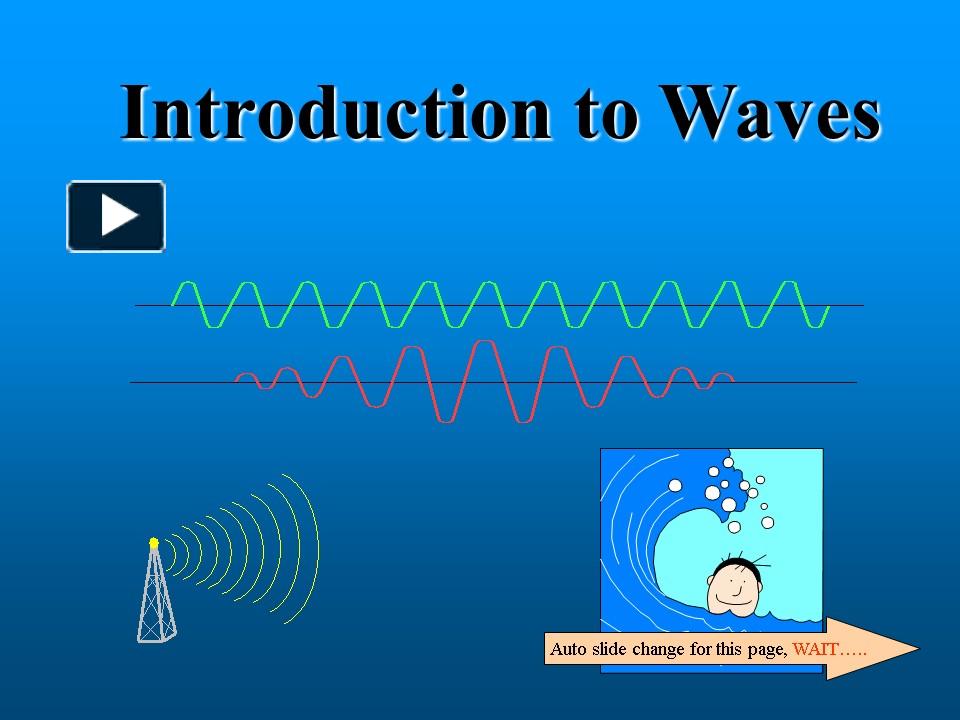 Introduction to Waves

Auto slide change for this page, WAIT…..